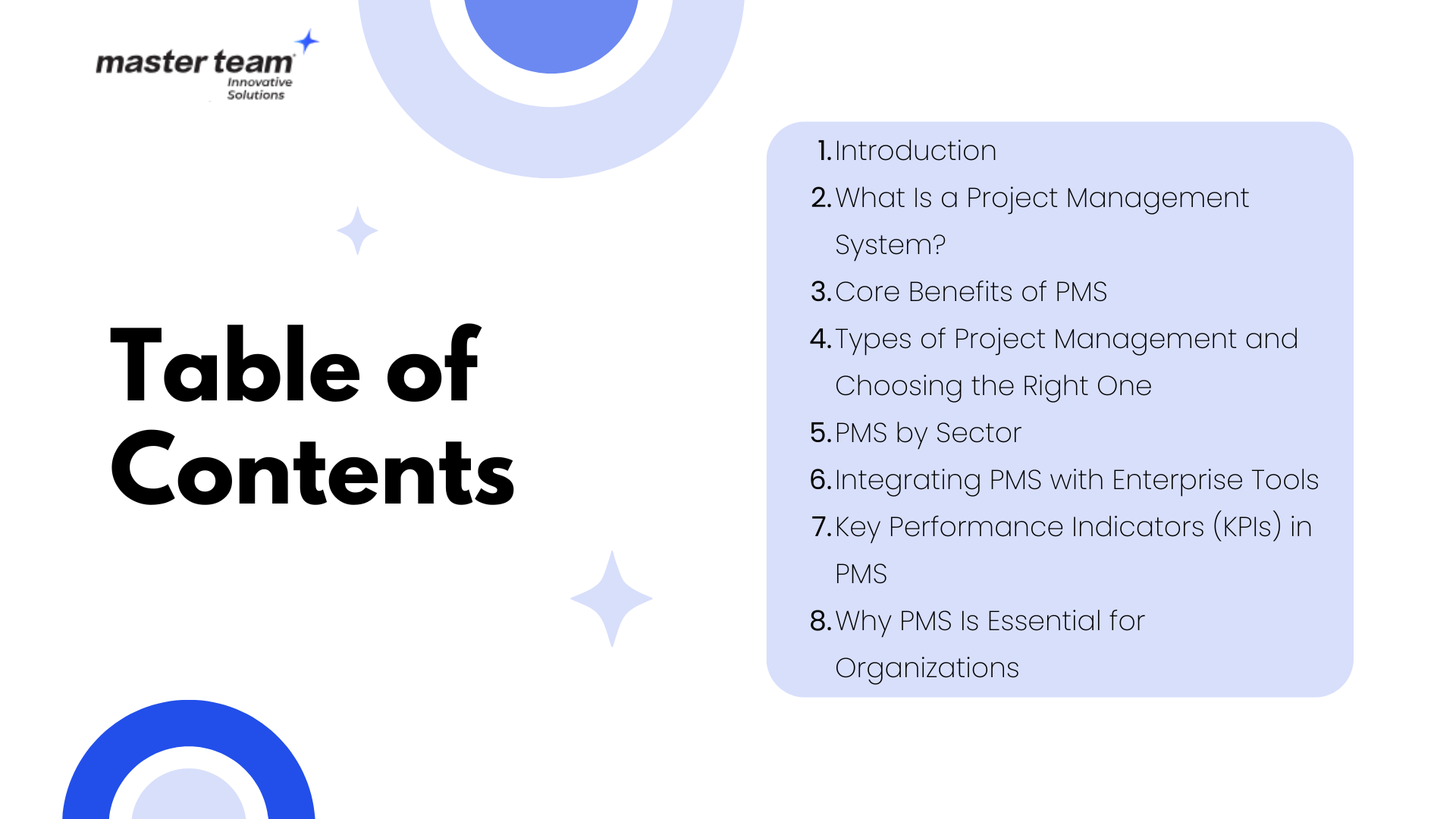 master team
Innovative Solutions

Table of Contents

1. Introduction
2. What Is a Project Management System?
3. Core Benefits of PMS
4. Types of Project Management and Choosing the Right One
5. PMS by Sector
6. Integrating PMS with Enterprise Tools
7. Key Performance Indicators (KPIs) in PMS
8. Why PMS Is Essential for Organizations